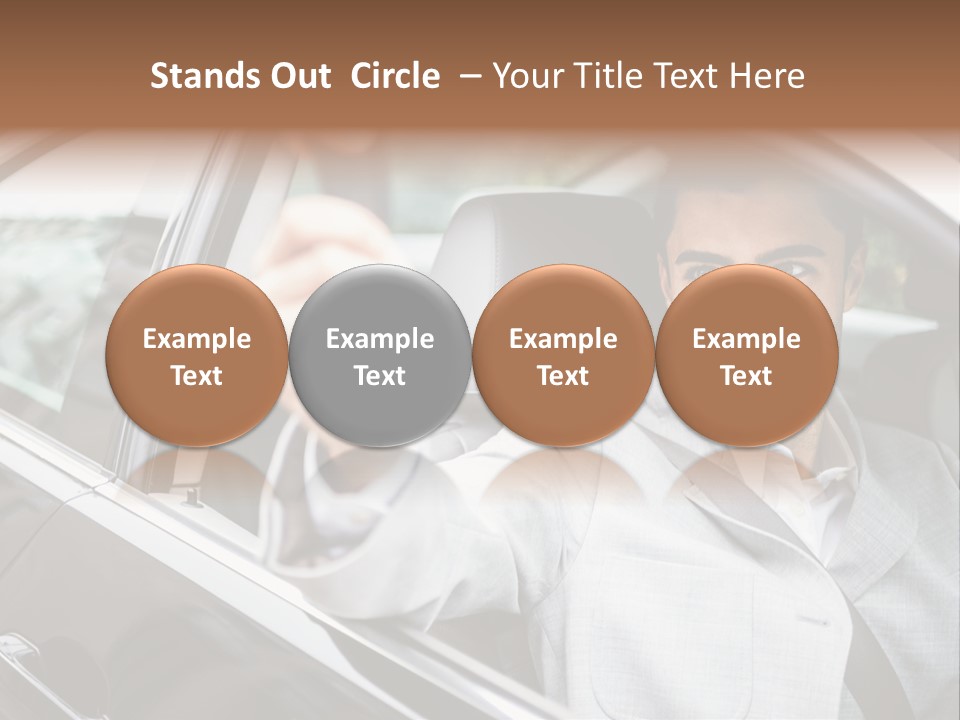 Stands Out Circle – Your Title Text Here

Example Text

Example Text

Example Text

Example Text